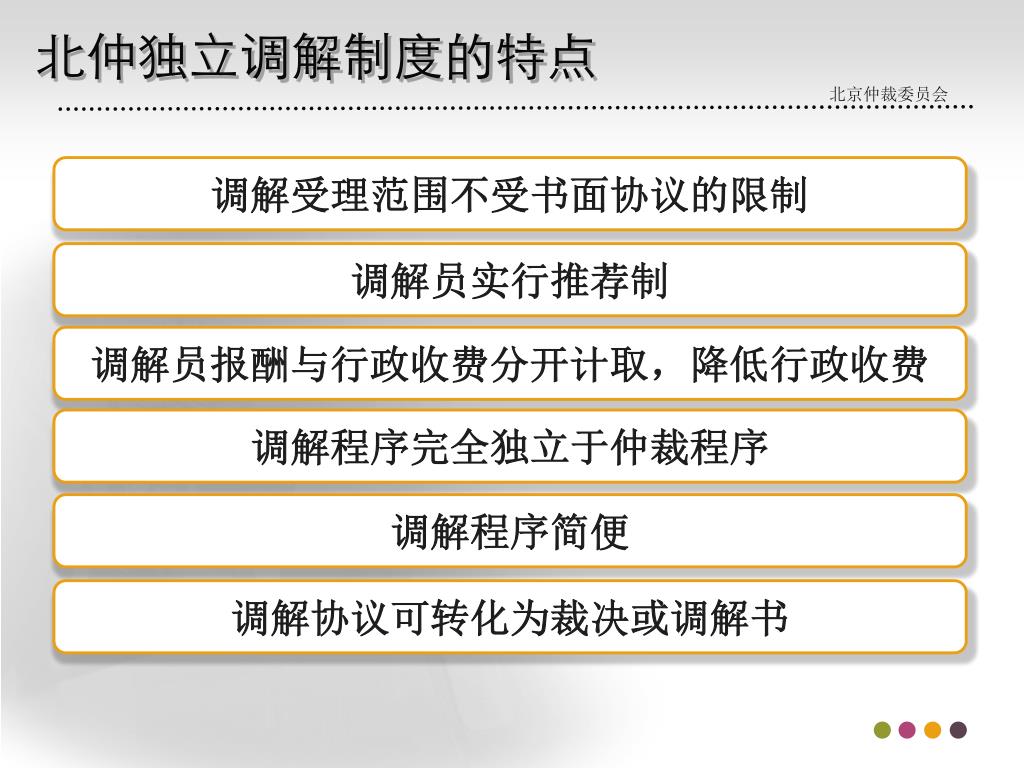 北仲独立调解制度的特点

北京仲裁委员会

调解受理范围不受书面协议的限制

调解员实行推荐制

调解员报酬与行政收费分开计取，降低行政收费

调解程序完全独立于仲裁程序

调解程序简便

调解协议可转化为裁决或调解书